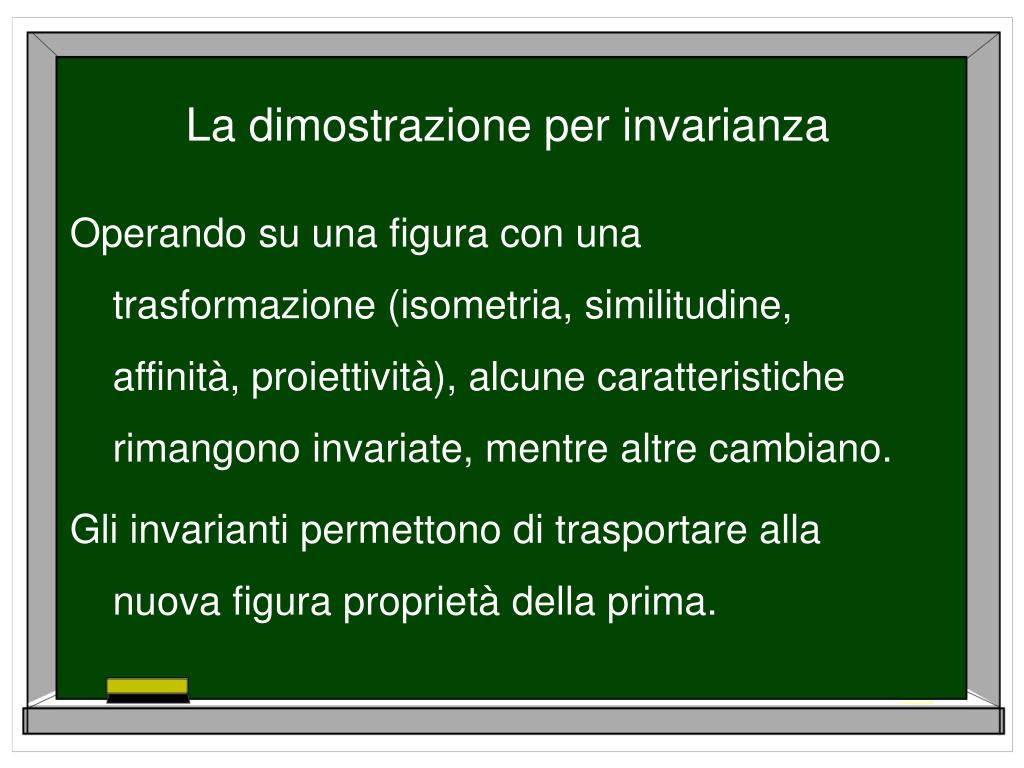 La dimostrazione per invarianza

Operando su una figura con una trasformazione (isometria, similitudine, affinità, proiettività), alcune caratteristiche rimangono invariate, mentre altre cambiano.

Gli invarianti permettono di trasportare alla nuova figura proprietà della prima.